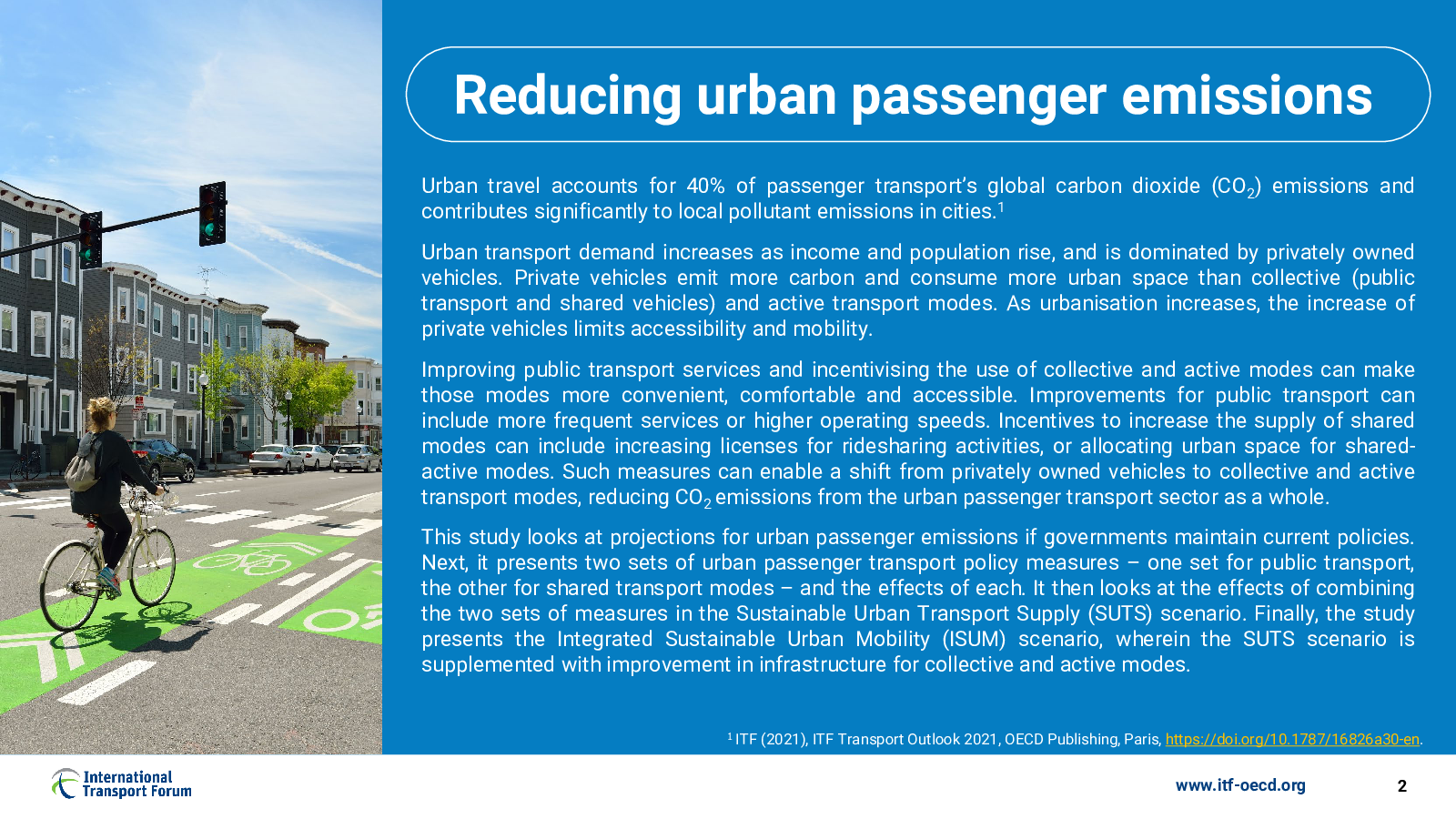 Reducing urban passenger emissions

Urban travel accounts for 40% of passenger transport's global carbon dioxide ($CO_2$) emissions and contributes significantly to local pollutant emissions in cities.$^1$

Urban transport demand increases as income and population rise, and is dominated by privately owned vehicles. Private vehicles emit more carbon and consume more urban space than collective (public transport and shared vehicles) and active transport modes. As urbanisation increases, the increase of private vehicles limits accessibility and mobility.

Improving public transport services and incentivising the use of collective and active modes can make those modes more convenient, comfortable and accessible. Improvements for public transport can include more frequent services or higher operating speeds. Incentives to increase the supply of shared modes can include increasing licenses for ridesharing activities, or allocating urban space for shared-active modes. Such measures can enable a shift from privately owned vehicles to collective and active transport modes, reducing $CO_2$ emissions from the urban passenger transport sector as a whole.

This study looks at projections for urban passenger emissions if governments maintain current policies. Next, it presents two sets of urban passenger transport policy measures – one set for public transport, the other for shared transport modes – and the effects of each. It then looks at the effects of combining the two sets of measures in the Sustainable Urban Transport Supply (SUTS) scenario. Finally, the study presents the Integrated Sustainable Urban Mobility (ISUM) scenario, wherein the SUTS scenario is supplemented with improvement in infrastructure for collective and active modes.

$^1$ ITF (2021), ITF Transport Outlook 2021, OECD Publishing, Paris, https://doi.org/10.1787/16826a30-en.

International Transport Forum

www.itf-oecd.org

2